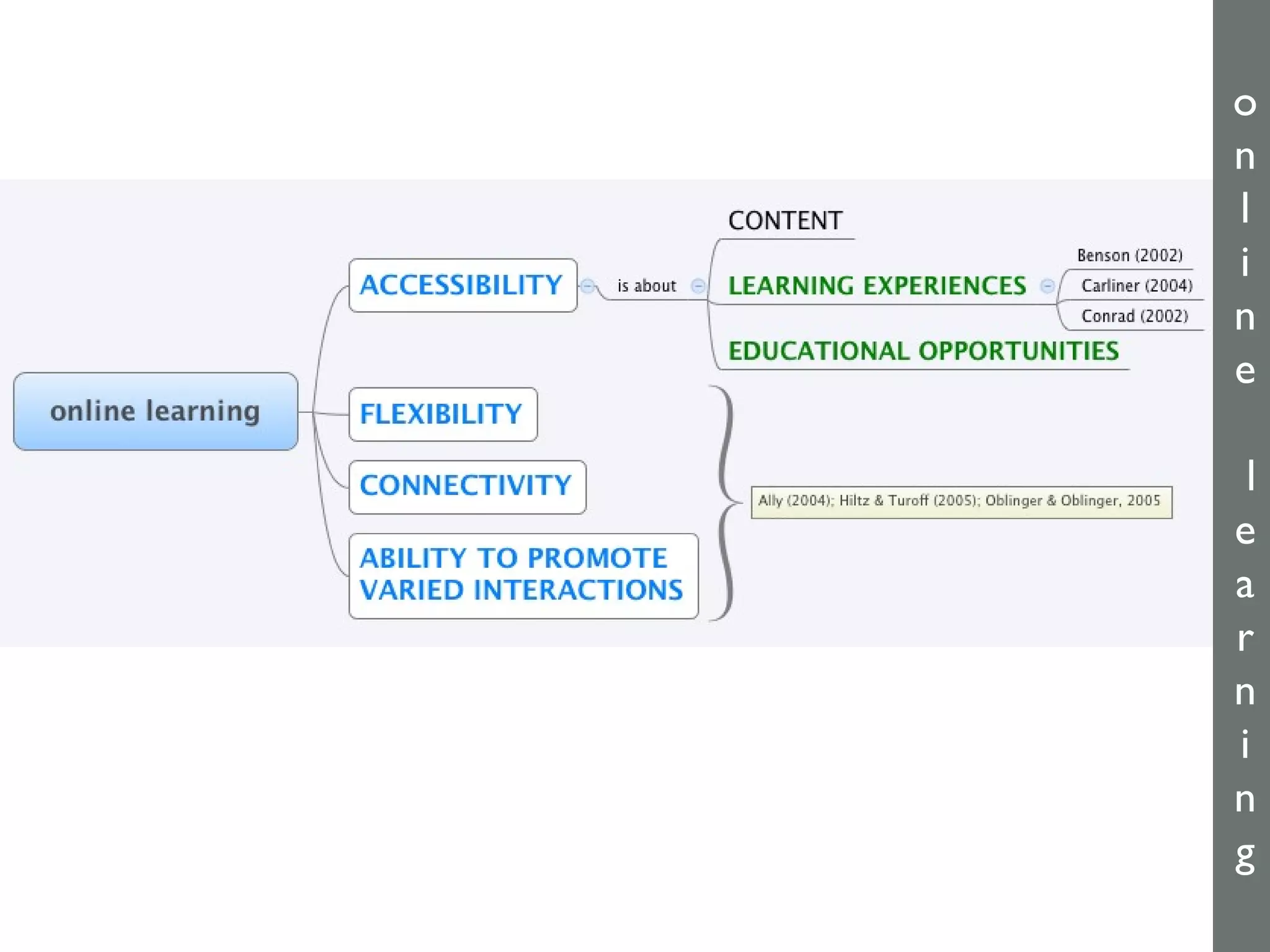 online learning

ACCESSIBILITY

is about

CONTENT

LEARNING EXPERIENCES

Benson (2002)

Carliner (2004)

Conrad (2002)

EDUCATIONAL OPPORTUNITIES

FLEXIBILITY

CONNECTIVITY

ABILITY TO PROMOTE VARIED INTERACTIONS

Ally (2004); Hiltz & Turoff (2005); Oblinger & Oblinger, 2005

online learning